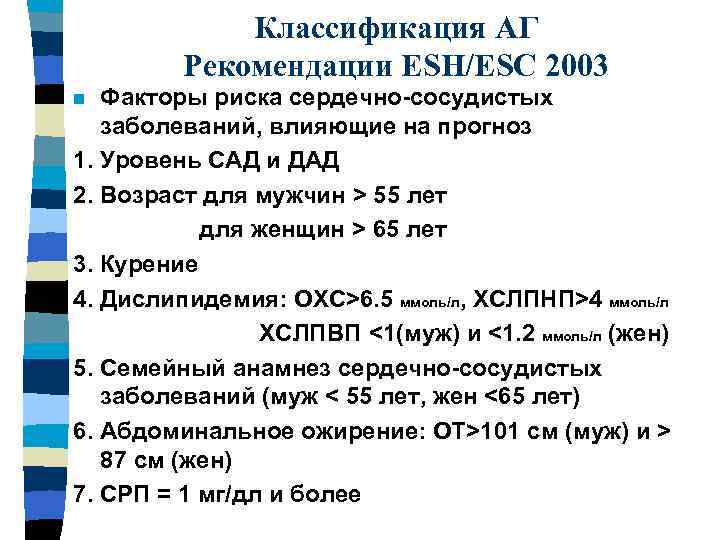 Классификация АГ
Рекомендации ESH/ESC 2003

Факторы риска сердечно-сосудистых заболеваний, влияющие на прогноз

1. Уровень САД и ДАД
2. Возраст для мужчин > 55 лет
для женщин > 65 лет
3. Курение
4. Дислипидемия: ОХС>6.5 ммоль/л, ХСЛПНП>4 ммоль/л
ХСЛПВП <1(муж) и <1.2 ммоль/л (жен)
5. Семейный анамнез сердечно-сосудистых заболеваний (муж < 55 лет, жен <65 лет)
6. Абдоминальное ожирение: ОТ>101 см (муж) и > 87 см (жен)
7. СРП = 1 мг/дл и более